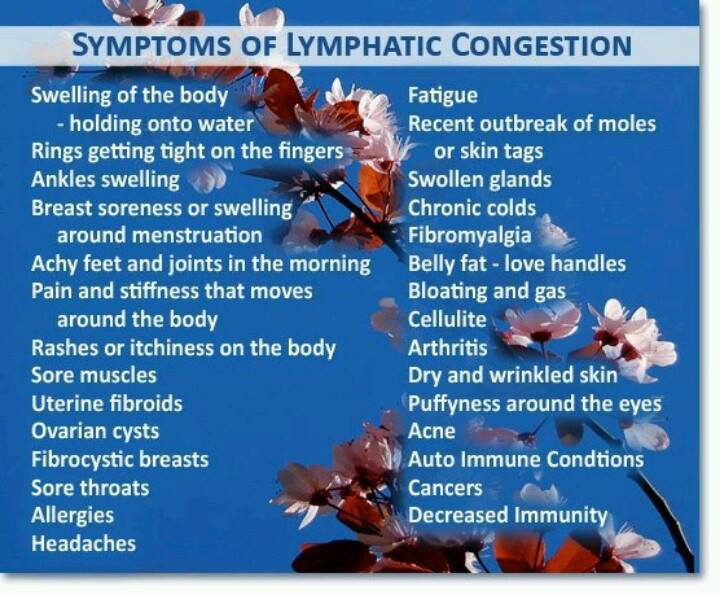 SYMPTOMS OF LYMPHATIC CONGESTION

Swelling of the body
- holding onto water
Rings getting tight on the fingers
Ankles swelling
Breast soreness or swelling
around menstruation
Achy feet and joints in the morning
Pain and stiffness that moves
around the body
Rashes or itchiness on the body
Sore muscles
Uterine fibroids
Ovarian cysts
Fibrocystic breasts
Sore throats
Allergies
Headaches

Fatigue
Recent outbreak of moles
or skin tags
Swollen glands
Chronic colds
Fibromyalgia
Belly fat - love handles
Bloating and gas
Cellulite
Arthritis
Dry and wrinkled skin
Puffyness around the eyes
Acne
Auto Immune Condtions
Cancers
Decreased Immunity